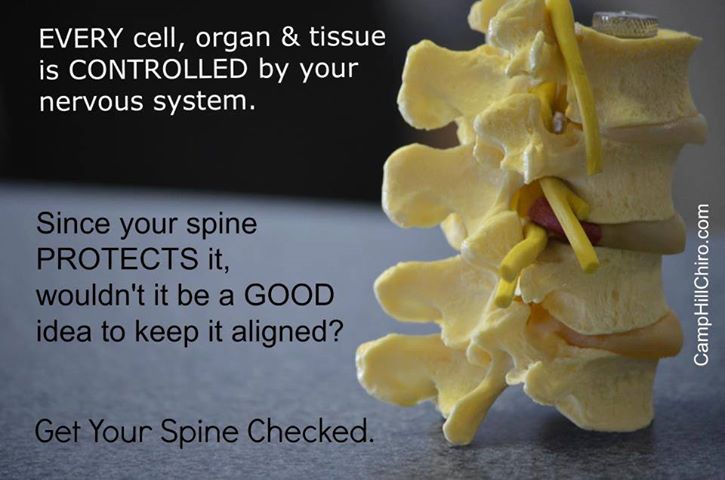 EVERY cell, organ & tissue is CONTROLLED by your nervous system.

Since your spine PROTECTS it, wouldn't it be a GOOD idea to keep it aligned?

Get Your Spine Checked.

CampHillChiro.com